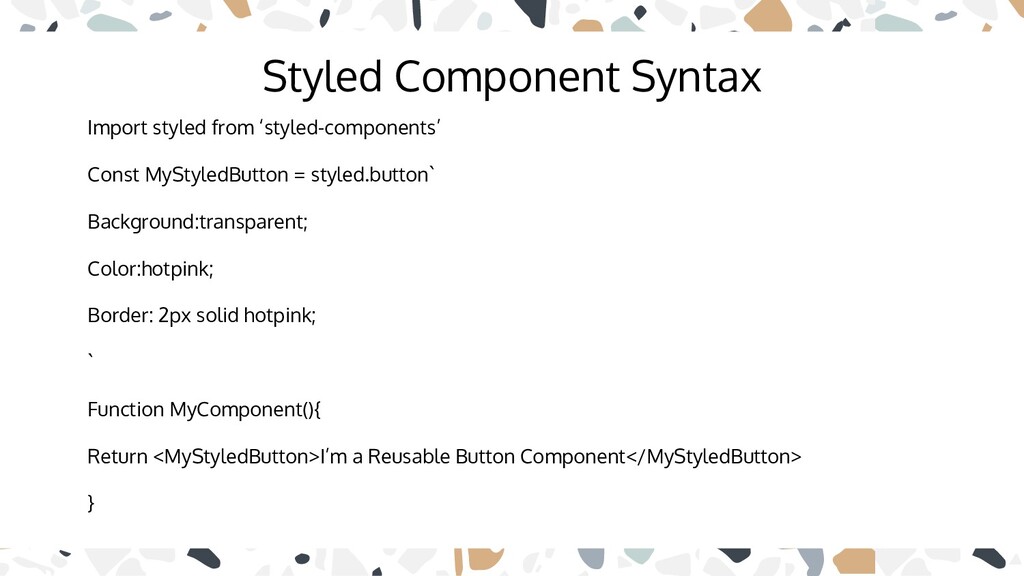 Styled Component Syntax

Import styled from ‘styled-components’

Const MyStyledButton = styled.button`

Background:transparent;

Color:hotpink;

Border: 2px solid hotpink;

`

Function MyComponent(){

Return <MyStyledButton>I’m a Reusable Button Component</MyStyledButton>

}